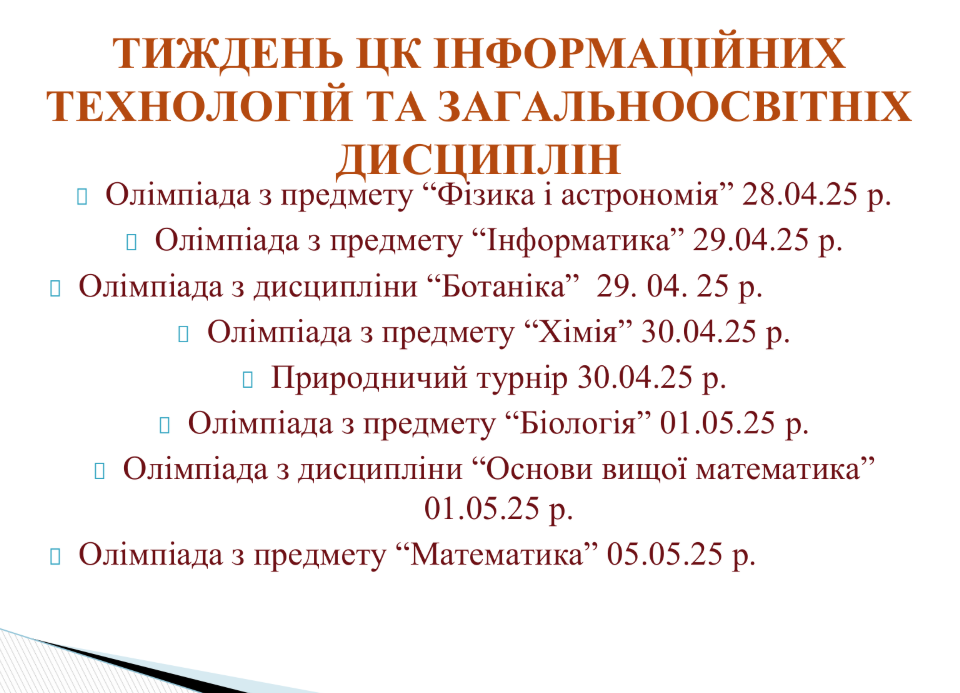 ТИЖДЕНЬ ЦК ІНФОРМАЦІЙНИХ ТЕХНОЛОГІЙ ТА ЗАГАЛЬНООСВІТНІХ ДИСЦИПЛІН

Олімпіада з предмету “Фізика і астрономія” 28.04.25 р.

Олімпіада з предмету “Інформатика” 29.04.25 р.

Олімпіада з дисципліни “Ботаніка” 29. 04. 25 р.

Олімпіада з предмету “Хімія” 30.04.25 р.

Природничий турнір 30.04.25 р.

Олімпіада з предмету “Біологія” 01.05.25 р.

Олімпіада з дисципліни “Основи вищої математика” 01.05.25 р.

Олімпіада з предмету “Математика” 05.05.25 р.